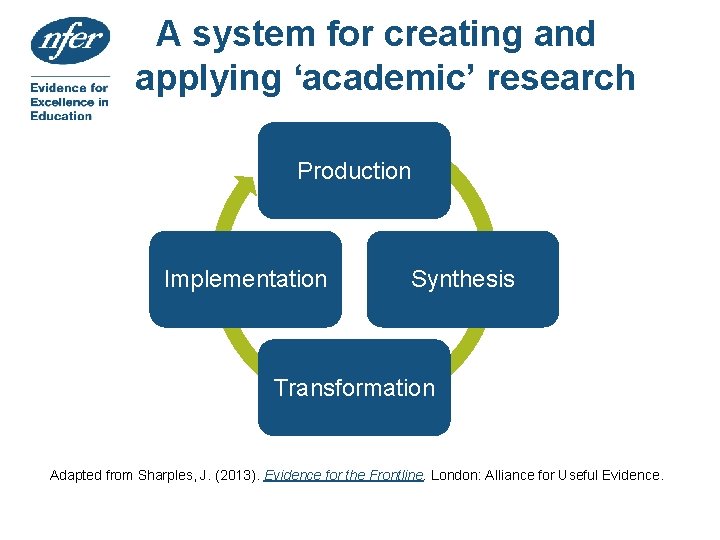 nfer

Evidence for Excellence in Education

A system for creating and applying ‘academic’ research

Production

Synthesis

Transformation

Implementation

Adapted from Sharples, J. (2013). Evidence for the Frontline. London: Alliance for Useful Evidence.